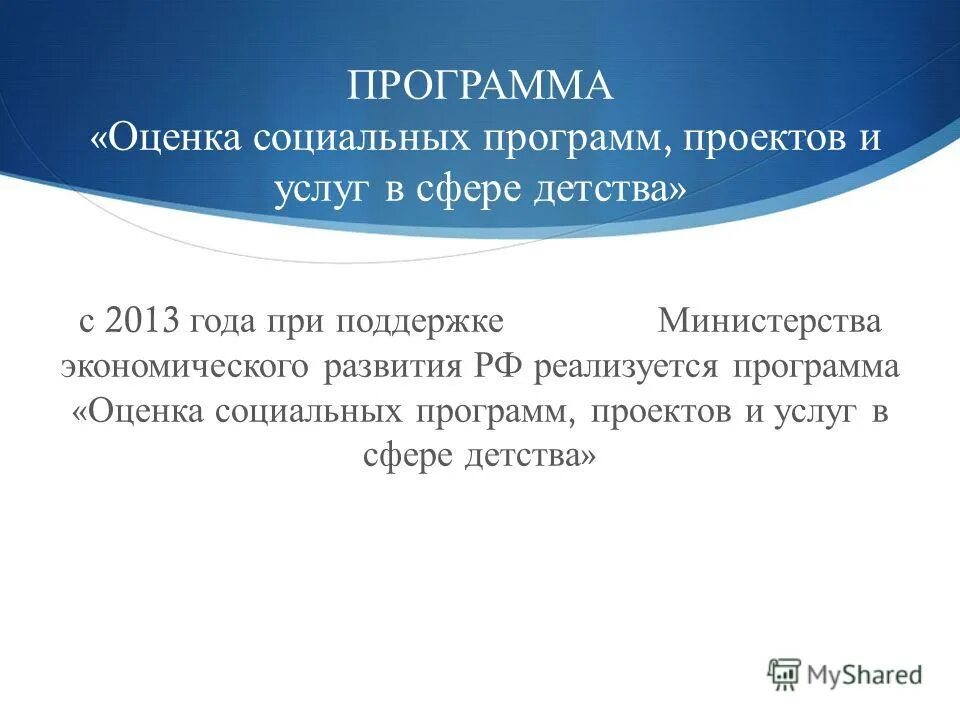 ПРОГРАММА
«Оценка социальных программ, проектов и услуг в сфере детства»

с 2013 года при поддержке Министерства экономического развития РФ реализуется программа «Оценка социальных программ, проектов и услуг в сфере детства»

MyShared